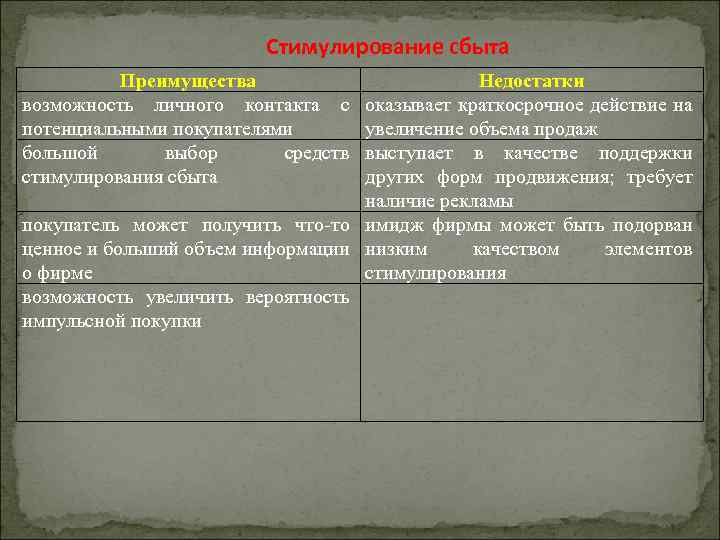 Стимулирование сбыта

| Преимущества | Недостатки |
|---|---|
| возможность личного контакта с потенциальными покупателями | оказывает краткосрочное действие на увеличение объема продаж |
| большой выбор средств стимулирования сбыта | выступает в качестве поддержки других форм продвижения; требует наличие рекламы |
| покупатель может получить что-то ценное и больший объем информации о фирме | имидж фирмы может быть подорван низким качеством элементов стимулирования |
| возможность увеличить вероятность импульсной покупки | |